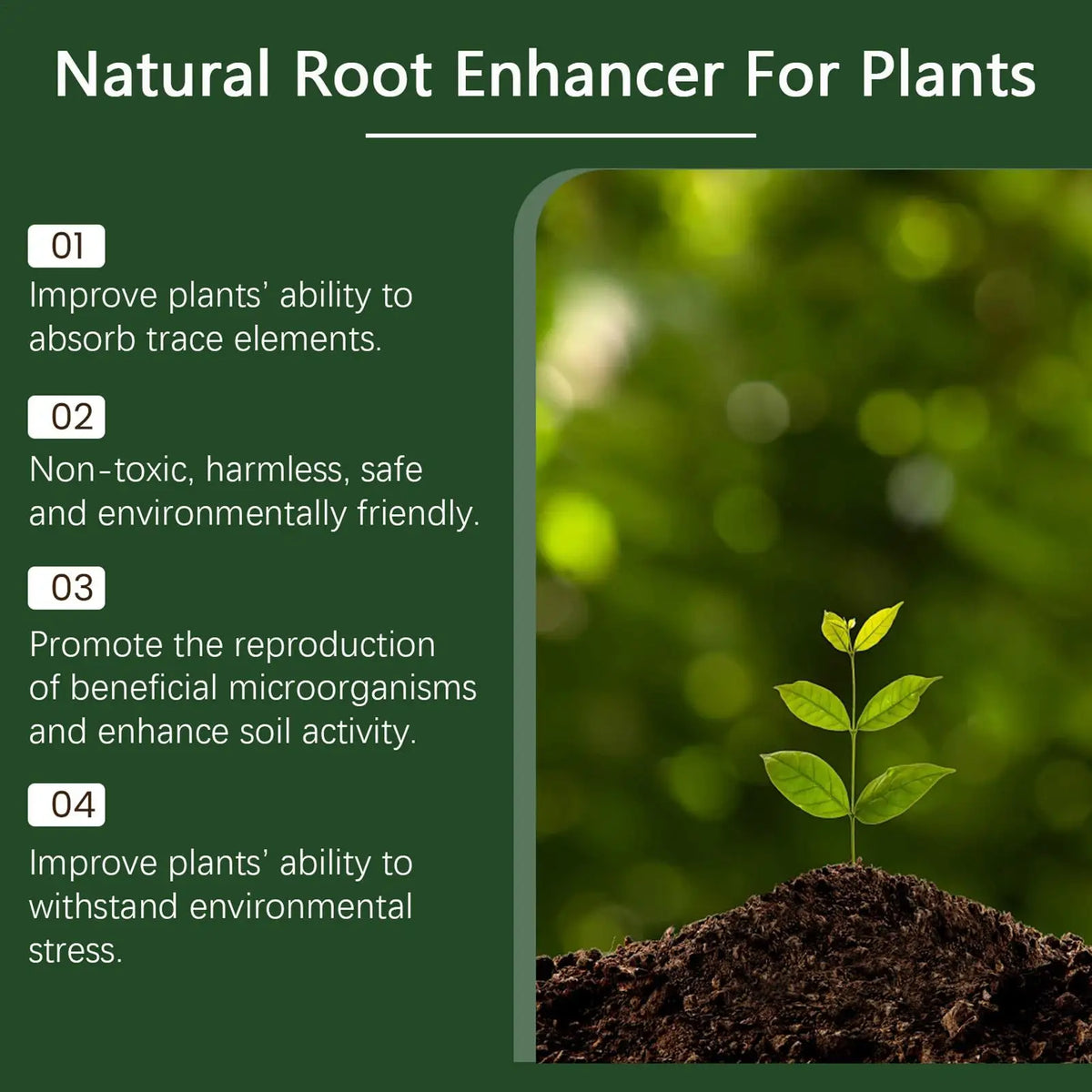 Natural Root Enhancer For Plants

01
Improve plants' ability to absorb trace elements.

02
Non-toxic, harmless, safe and environmentally friendly.

03
Promote the reproduction of beneficial microorganisms and enhance soil activity.

04
Improve plants' ability to withstand environmental stress.